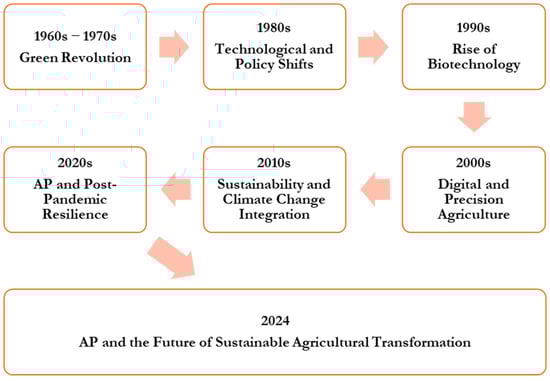 1960s – 1970s
Green Revolution

1980s
Technological and Policy Shifts

1990s
Rise of Biotechnology

2000s
Digital and Precision Agriculture

2010s
Sustainability and Climate Change Integration

2020s
AP and Post-Pandemic Resilience

2024
AP and the Future of Sustainable Agricultural Transformation